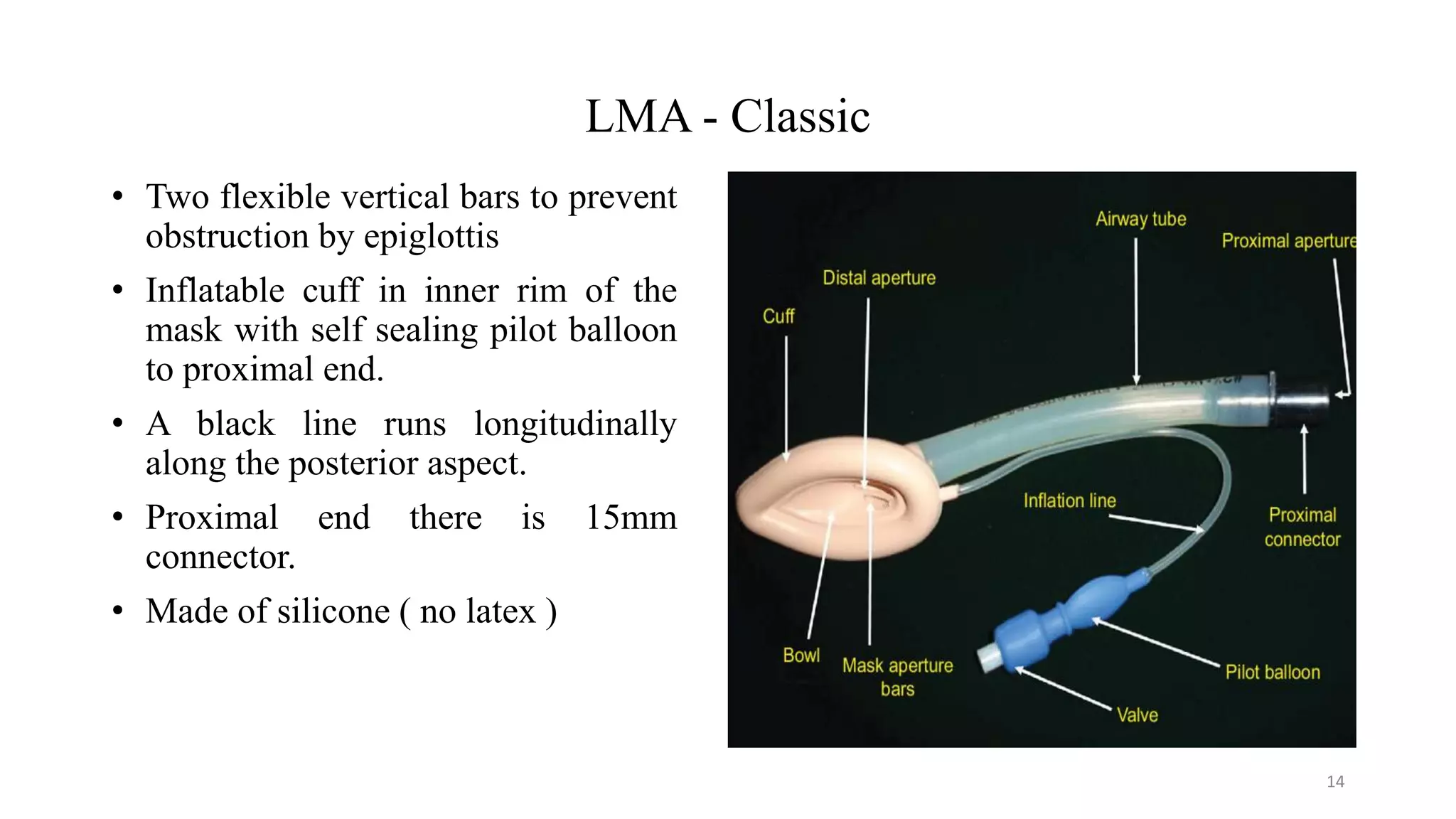 LMA - Classic

• Two flexible vertical bars to prevent obstruction by epiglottis

• Inflatable cuff in inner rim of the mask with self sealing pilot balloon to proximal end.

• A black line runs longitudinally along the posterior aspect.

• Proximal end there is 15mm connector.

• Made of silicone ( no latex )

Airway tube
Proximal aperture
Distal aperture
Cuff
Inflation line
Proximal connector
Bowl
Mask aperture bars
Pilot balloon
Valve

14